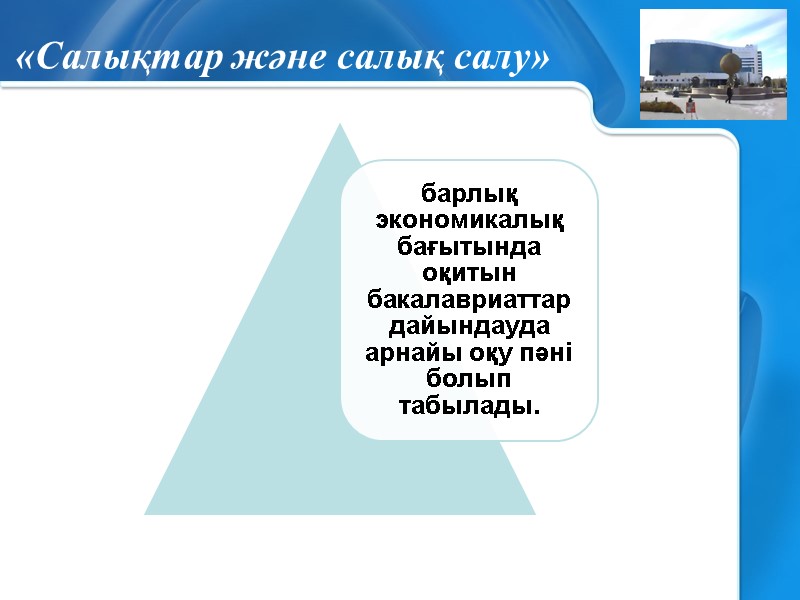 «Салықтар және салық салу»

барлық экономикалық бағытында оқитын бакалавриаттар дайындауда арнайы оқу пәні болып табылады.